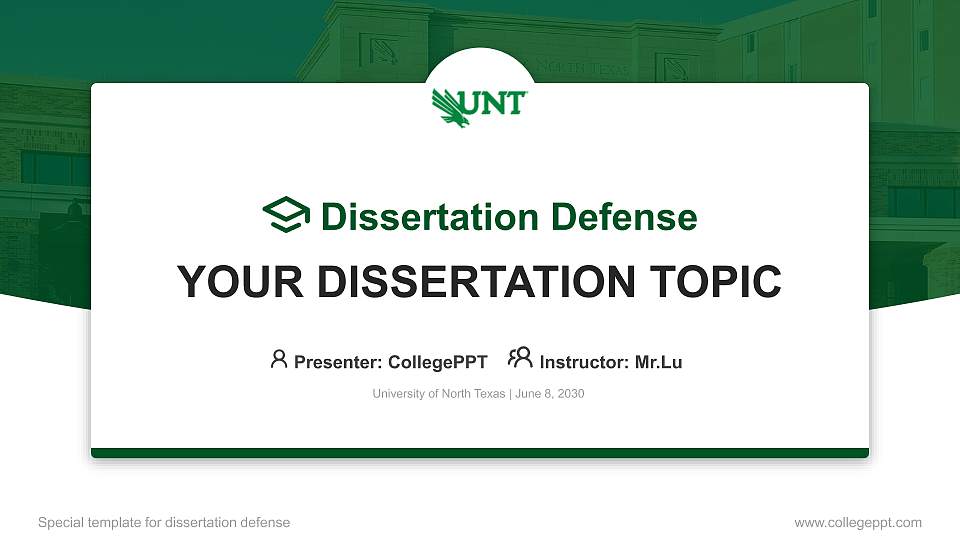 NORTH TEXAS

UNT

Dissertation Defense

YOUR DISSERTATION TOPIC

Presenter: CollegePPT Instructor: Mr.Lu

University of North Texas | June 8, 2030

Special template for dissertation defense

www.collegeppt.com